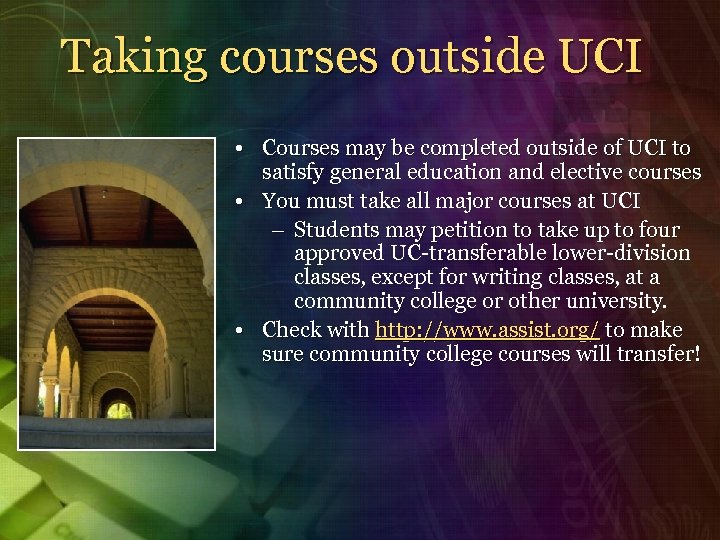 Taking courses outside UCI

• Courses may be completed outside of UCI to satisfy general education and elective courses
• You must take all major courses at UCI
  – Students may petition to take up to four approved UC-transferable lower-division classes, except for writing classes, at a community college or other university.
• Check with http://www.assist.org/ to make sure community college courses will transfer!